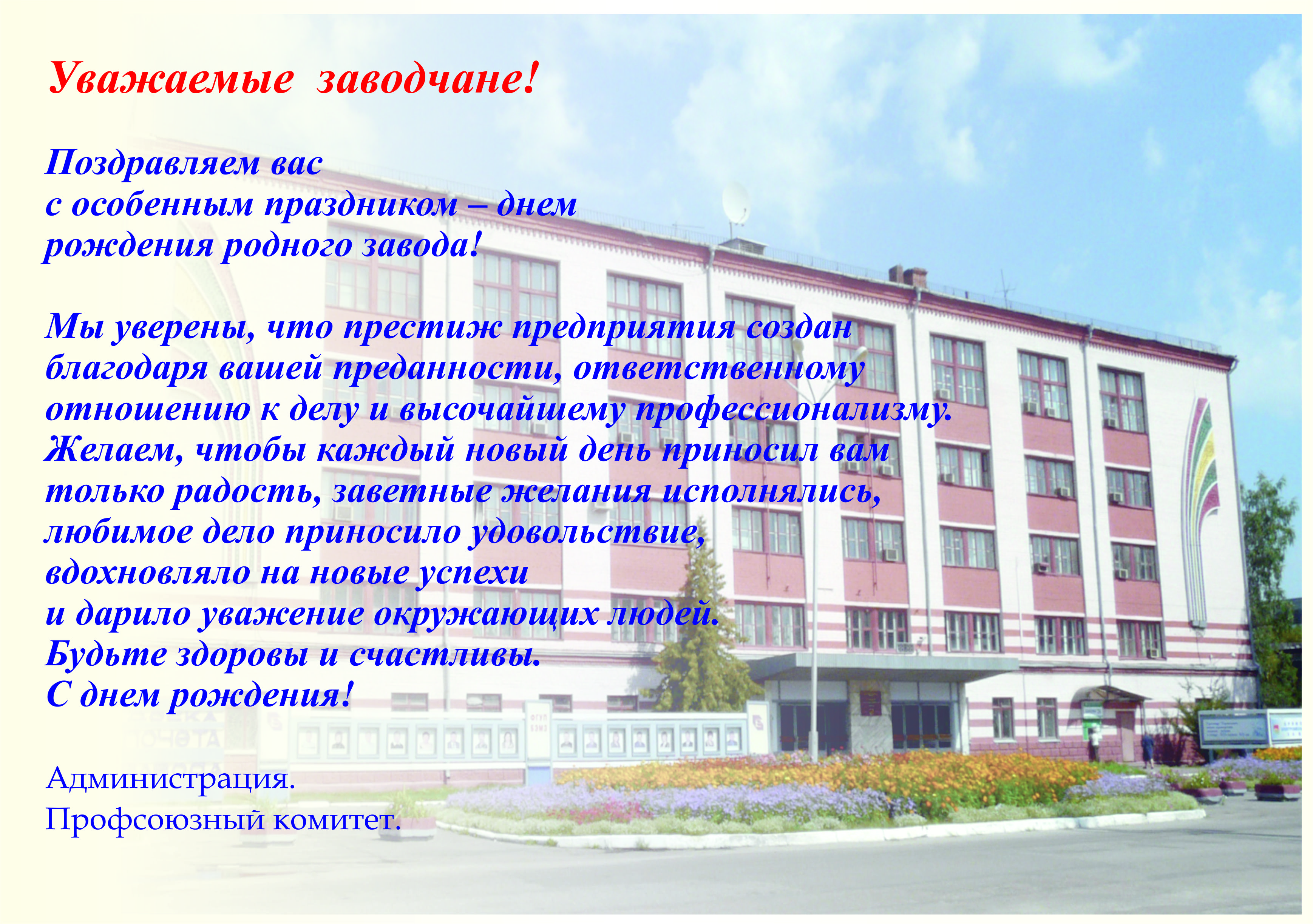 Уважаемые заводчане!

Поздравляем вас
с особенным праздником – днем
рождения родного завода!

Мы уверены, что престиж предприятия создан
благодаря вашей преданности, ответственному
отношению к делу и высочайшему профессионализму.
Желаем, чтобы каждый новый день приносил вам
только радость, заветные желания исполнялись,
любимое дело приносило удовольствие,
вдохновляло на новые успехи
и дарило уважение окружающих людей.
Будьте здоровы и счастливы.
С днем рождения!

Администрация.
Профсоюзный комитет.